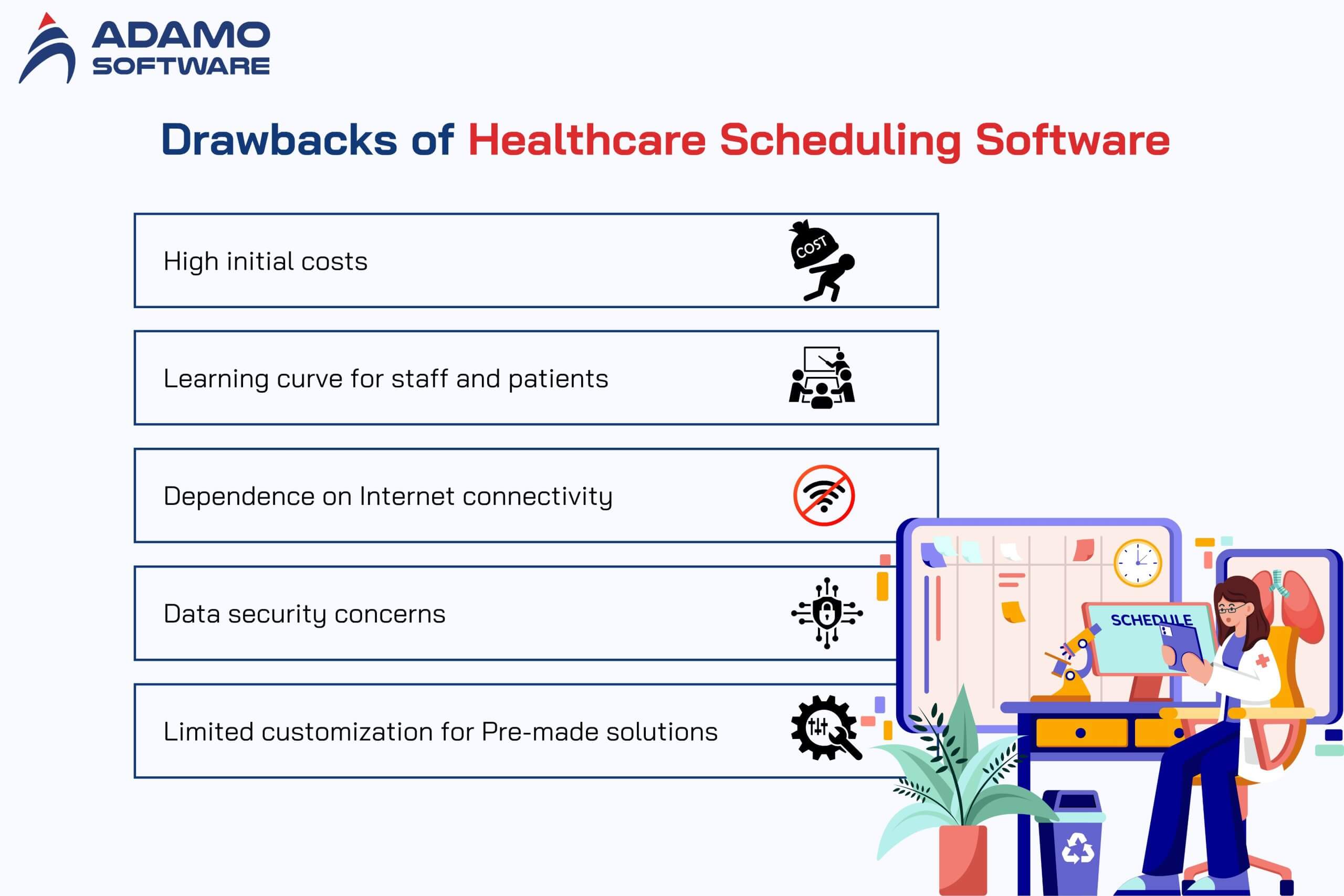 ADAMO SOFTWARE

Drawbacks of Healthcare Scheduling Software

High initial costs

COST

Learning curve for staff and patients

Dependence on Internet connectivity

Data security concerns

Limited customization for Pre-made solutions

SCHEDULE